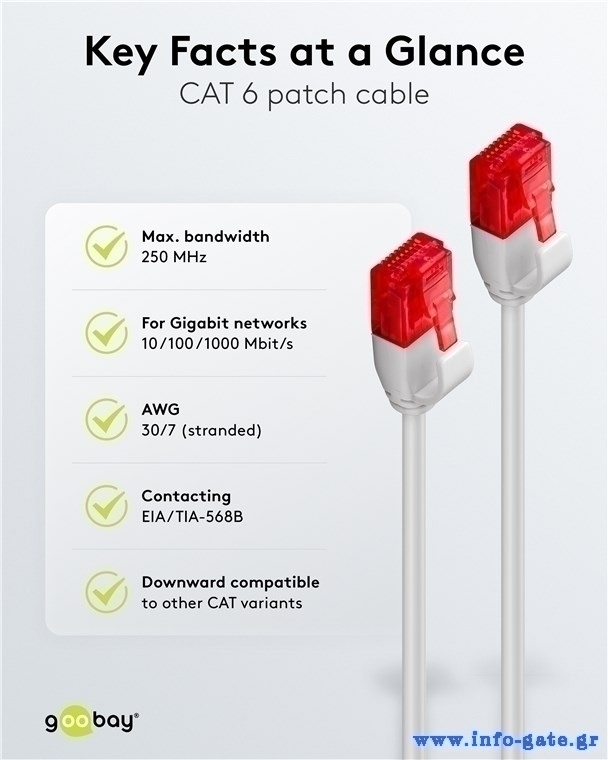 Key Facts at a Glance
CAT 6 patch cable

Max. bandwidth
250 MHz

For Gigabit networks
10/100/1000 Mbit/s

AWG
30/7 (stranded)

Contacting
EIA/TIA-568B

Downward compatible
to other CAT variants

goobay®

www.info-gate.gr